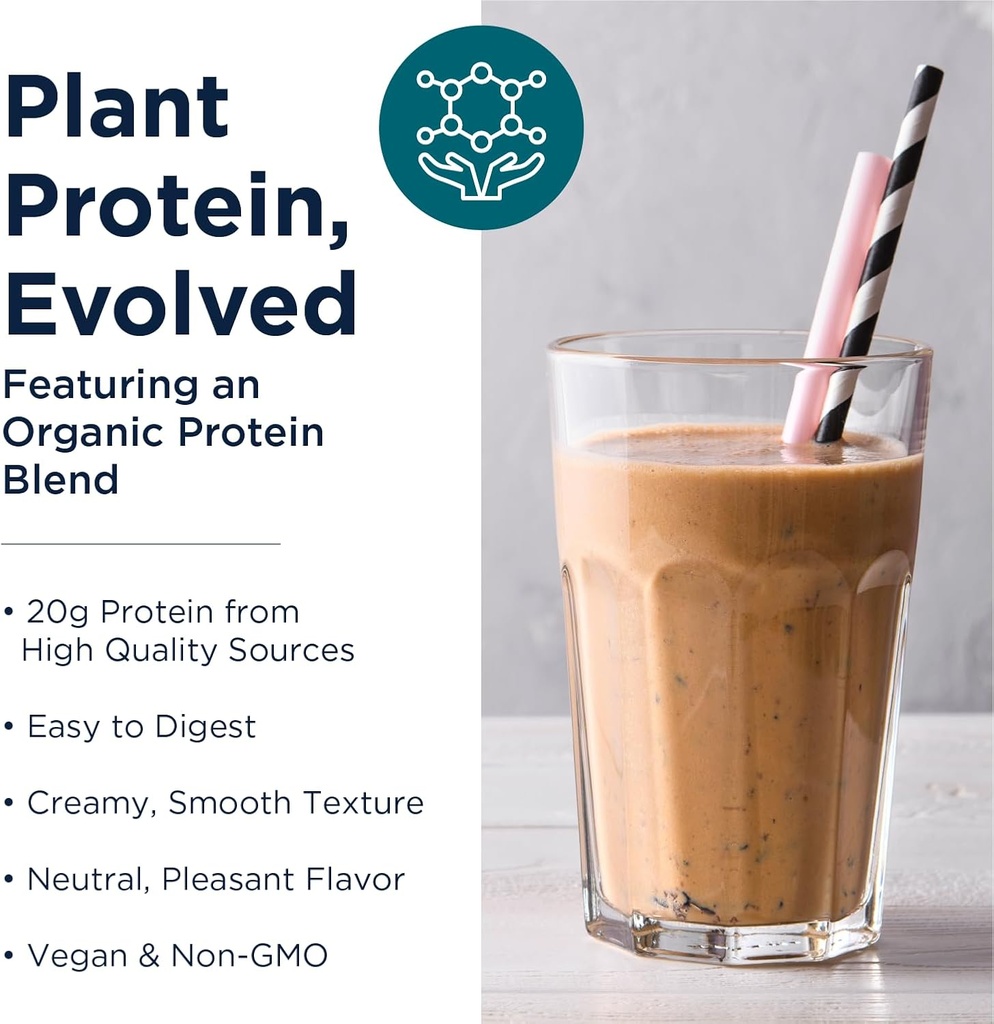 Plant Protein, Evolved

Featuring an Organic Protein Blend

• 20g Protein from High Quality Sources

• Easy to Digest

• Creamy, Smooth Texture

• Neutral, Pleasant Flavor

• Vegan & Non-GMO